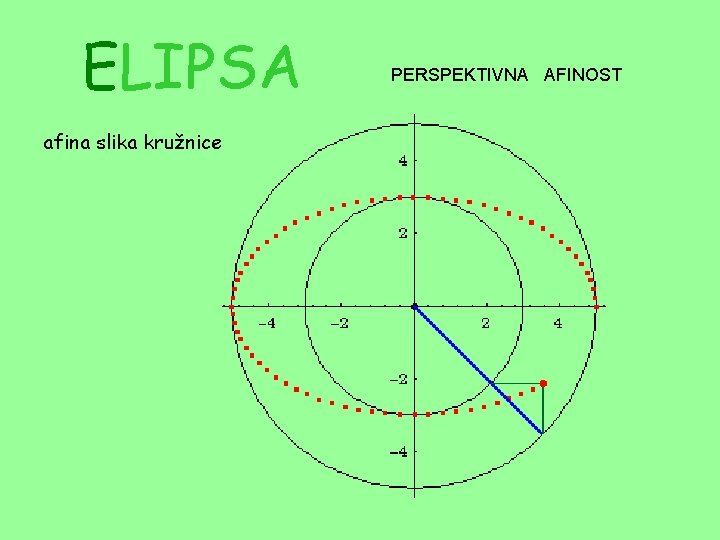 ELIPSA

PERSPEKTIVNA AFINOST

afina slika kružnice

4
2
-4
-2
2
4
-2
-4